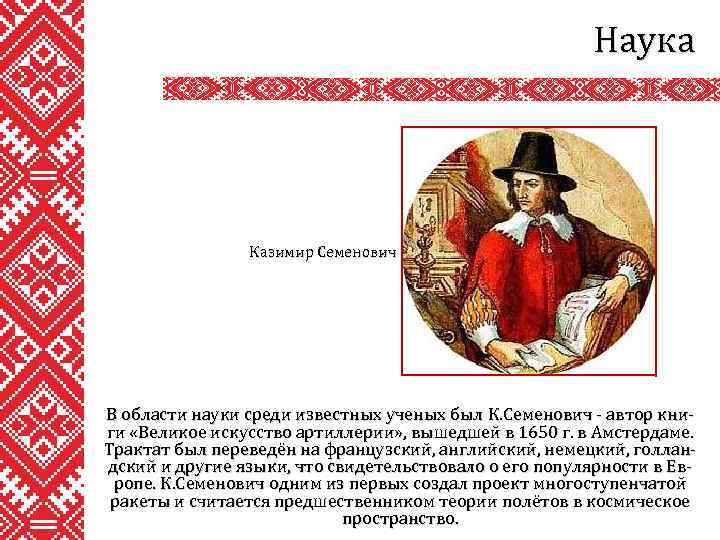 Наука

Казимир Семенович

В области науки среди известных ученых был К.Семенович - автор книги «Великое искусство артиллерии», вышедшей в 1650 г. в Амстердаме. Трактат был переведён на французский, английский, немецкий, голландский и другие языки, что свидетельствовало о его популярности в Европе. К.Семенович одним из первых создал проект многоступенчатой ракеты и считается предшественником теории полётов в космическое пространство.